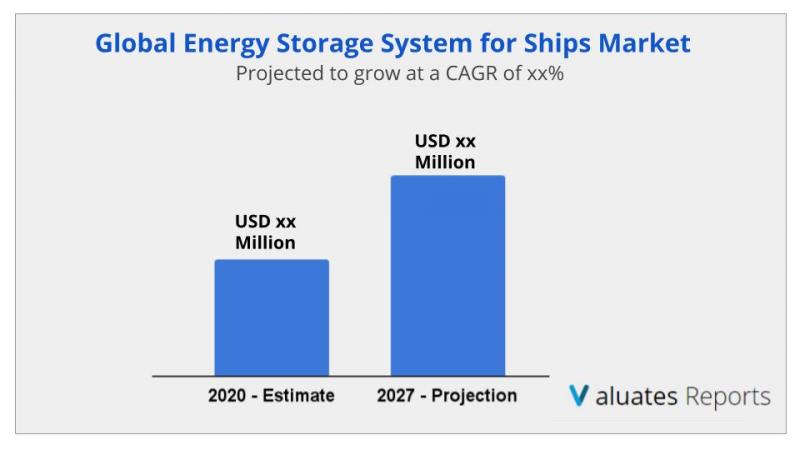 Global Energy Storage System for Ships Market
Projected to grow at a CAGR of xx%

USD xx Million

USD xx Million

2020 - Estimate

2027 - Projection

Valuates Reports